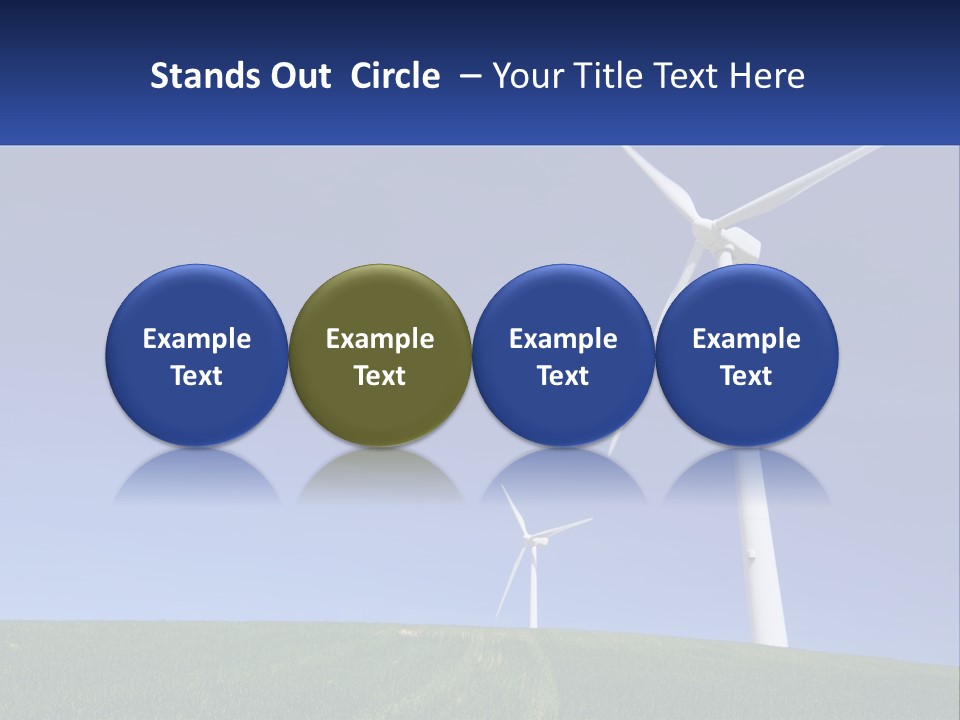 Stands Out Circle – Your Title Text Here

Example Text

Example Text

Example Text

Example Text